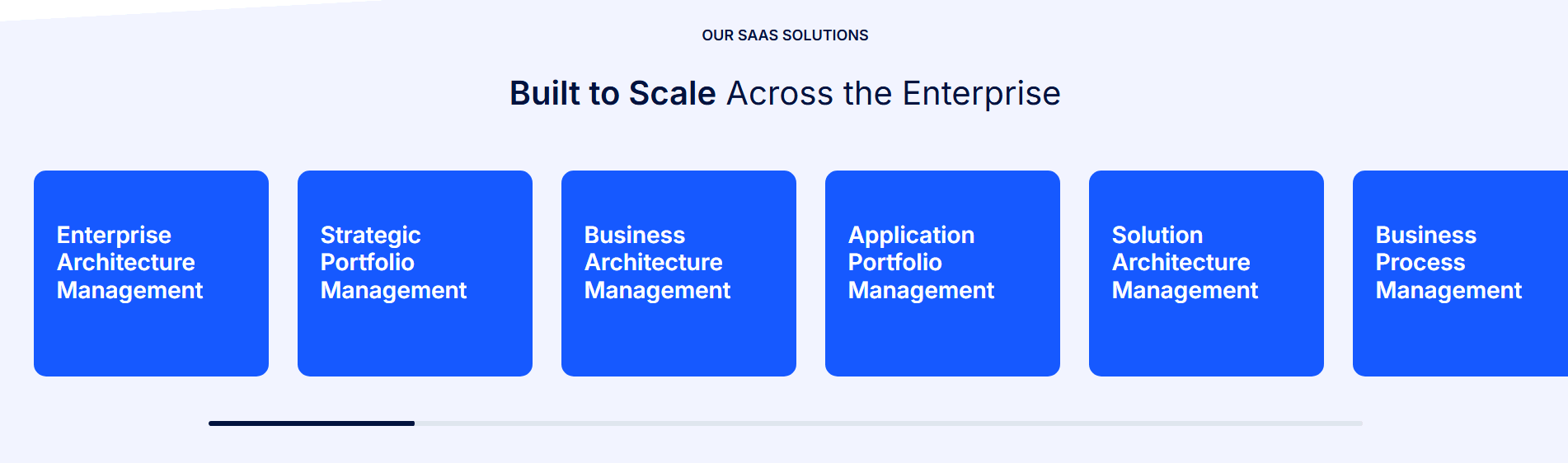 OUR SAAS SOLUTIONS

Built to Scale Across the Enterprise

Enterprise Architecture Management

Strategic Portfolio Management

Business Architecture Management

Application Portfolio Management

Solution Architecture Management

Business Process Management